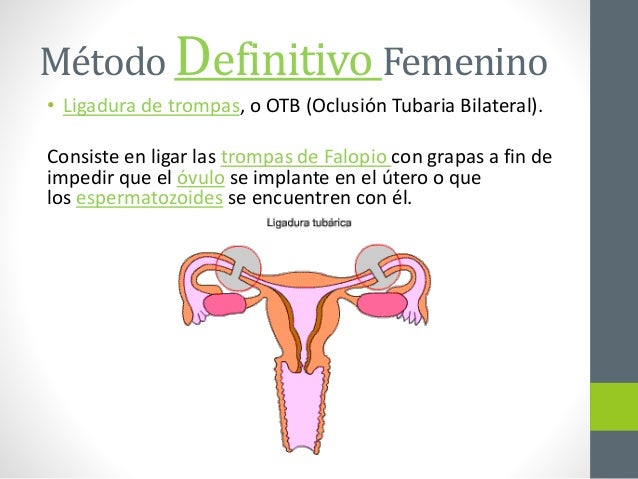 Método Definitivo Femenino

• Ligadura de trompas, o OTB (Oclusión Tubaria Bilateral).

Consiste en ligar las trompas de Falopio con grapas a fin de impedir que el óvulo se implante en el útero o que los espermatozoides se encuentren con él.

Ligadura tubárica